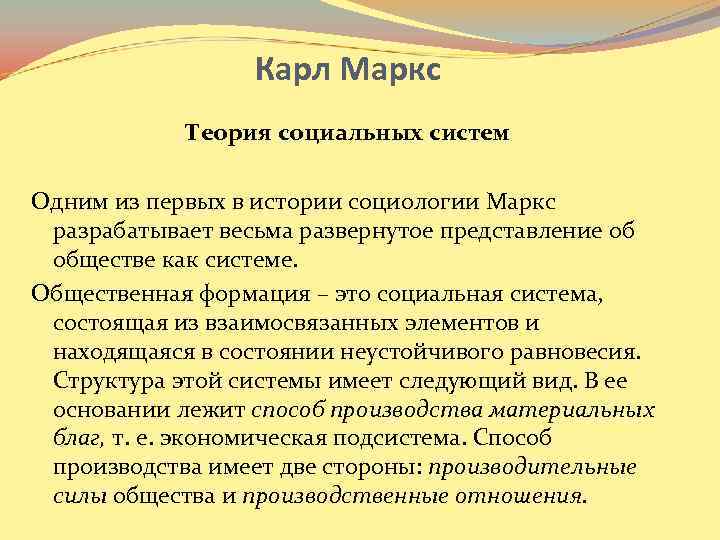 Карл Маркс

Теория социальных систем

Одним из первых в истории социологии Маркс разрабатывает весьма развернутое представление об обществе как системе.

Общественная формация – это социальная система, состоящая из взаимосвязанных элементов и находящаяся в состоянии неустойчивого равновесия. Структура этой системы имеет следующий вид. В ее основании лежит способ производства материальных благ, т. е. экономическая подсистема. Способ производства имеет две стороны: производительные силы общества и производственные отношения.